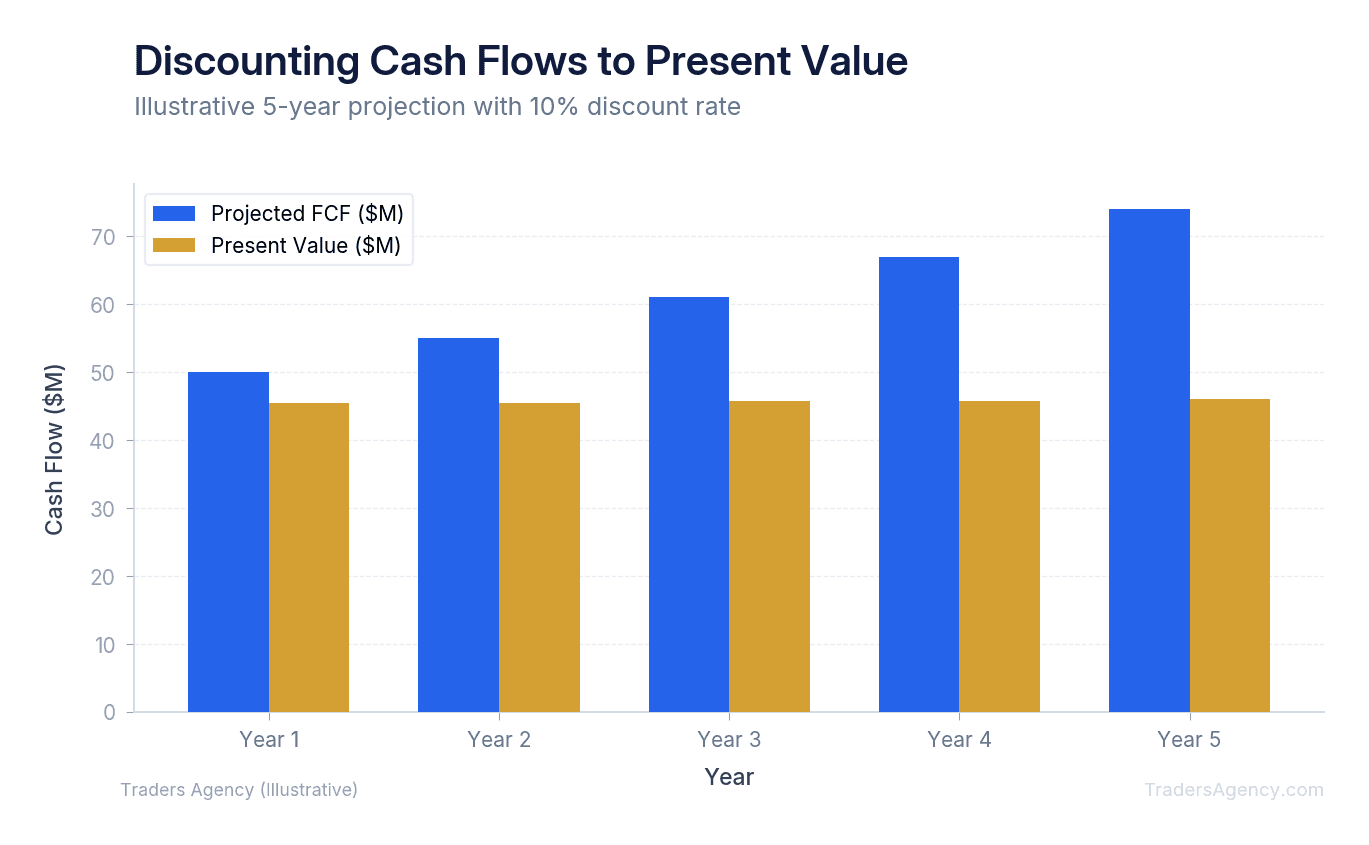 Discounting Cash Flows to Present Value
Illustrative 5-year projection with 10% discount rate

Projected FCF ($M)
Present Value ($M)

Cash Flow ($M)
70
60
50
40
30
20
10
0

Year 1
Year 2
Year 3
Year 4
Year 5
Year

Traders Agency (Illustrative)
TradersAgency.com